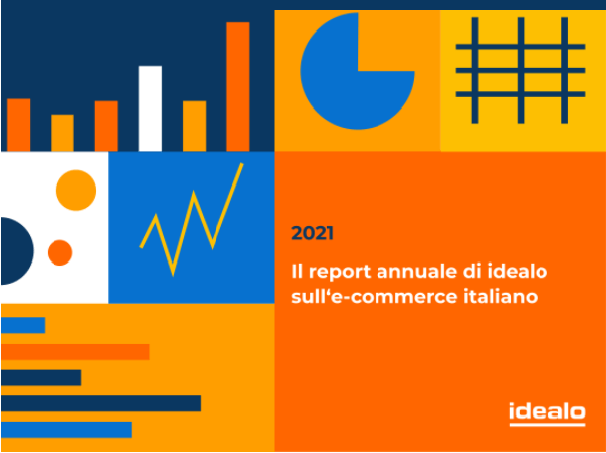 2021

Il report annuale di idealo sull‘e-commerce italiano

idealo